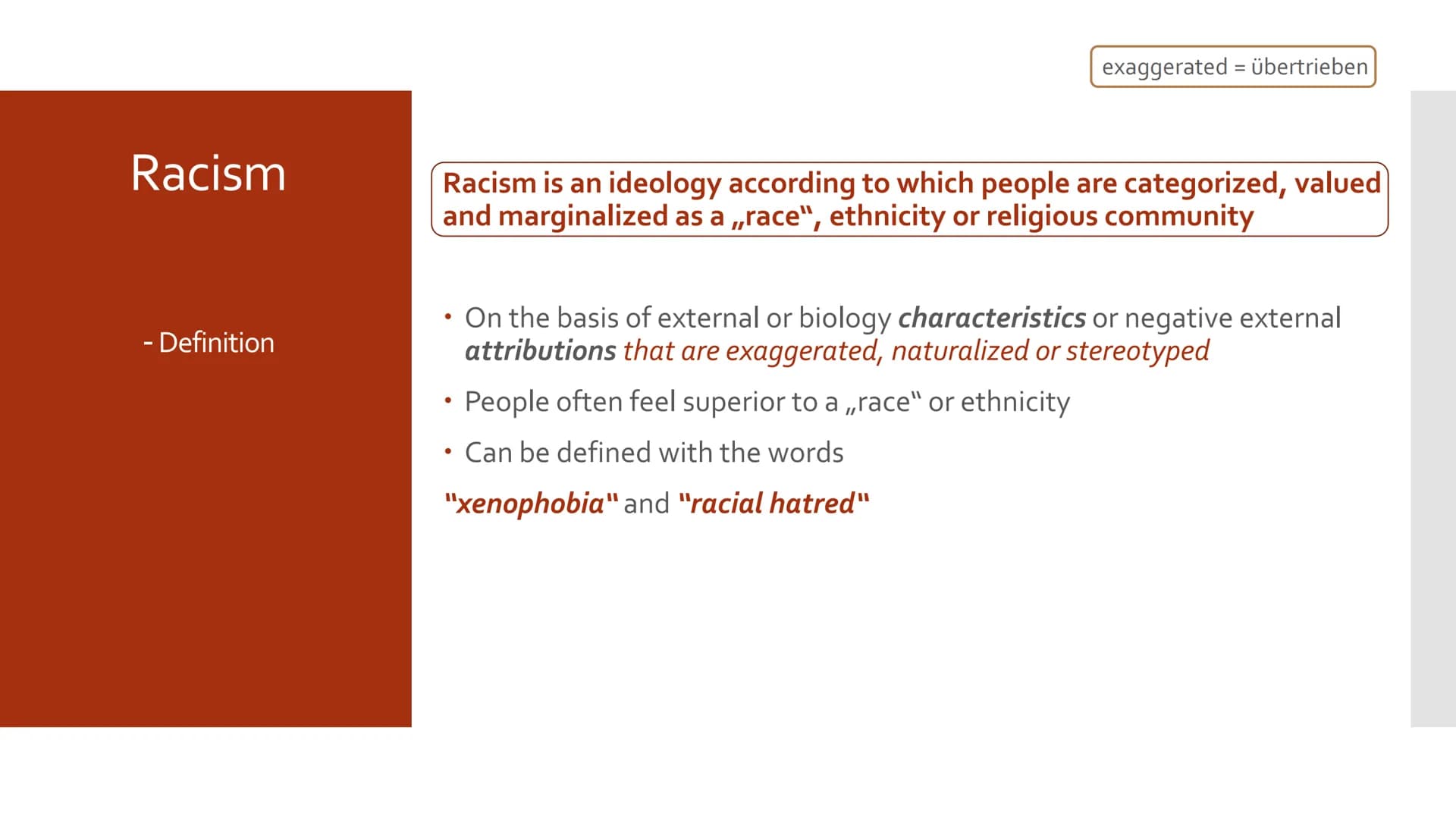 exaggerated = übertrieben

Racism

- Definition

Racism is an ideology according to which people are categorized, valued and marginalized as a „race“, ethnicity or religious community

• On the basis of external or biology characteristics or negative external attributions that are exaggerated, naturalized or stereotyped

• People often feel superior to a „race“ or ethnicity

• Can be defined with the words

"xenophobia" and "racial hatred"